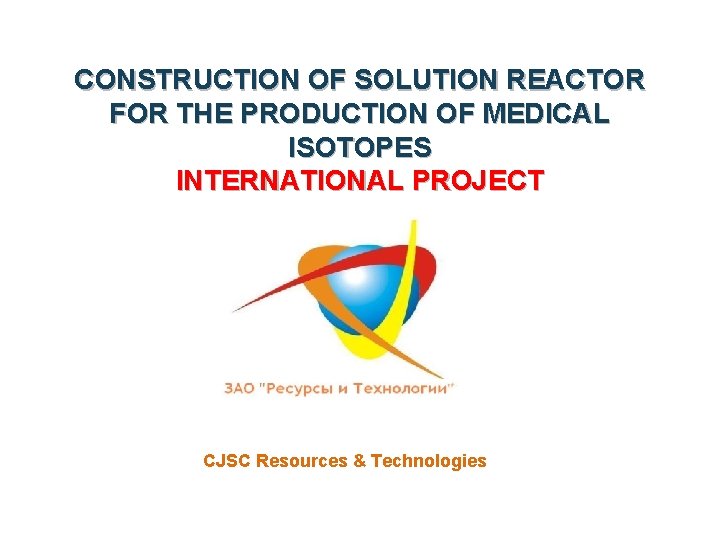 CONSTRUCTION OF SOLUTION REACTOR FOR THE PRODUCTION OF MEDICAL ISOTOPES
INTERNATIONAL PROJECT

ЗАО "Ресурсы и Технологии"

CJSC Resources & Technologies